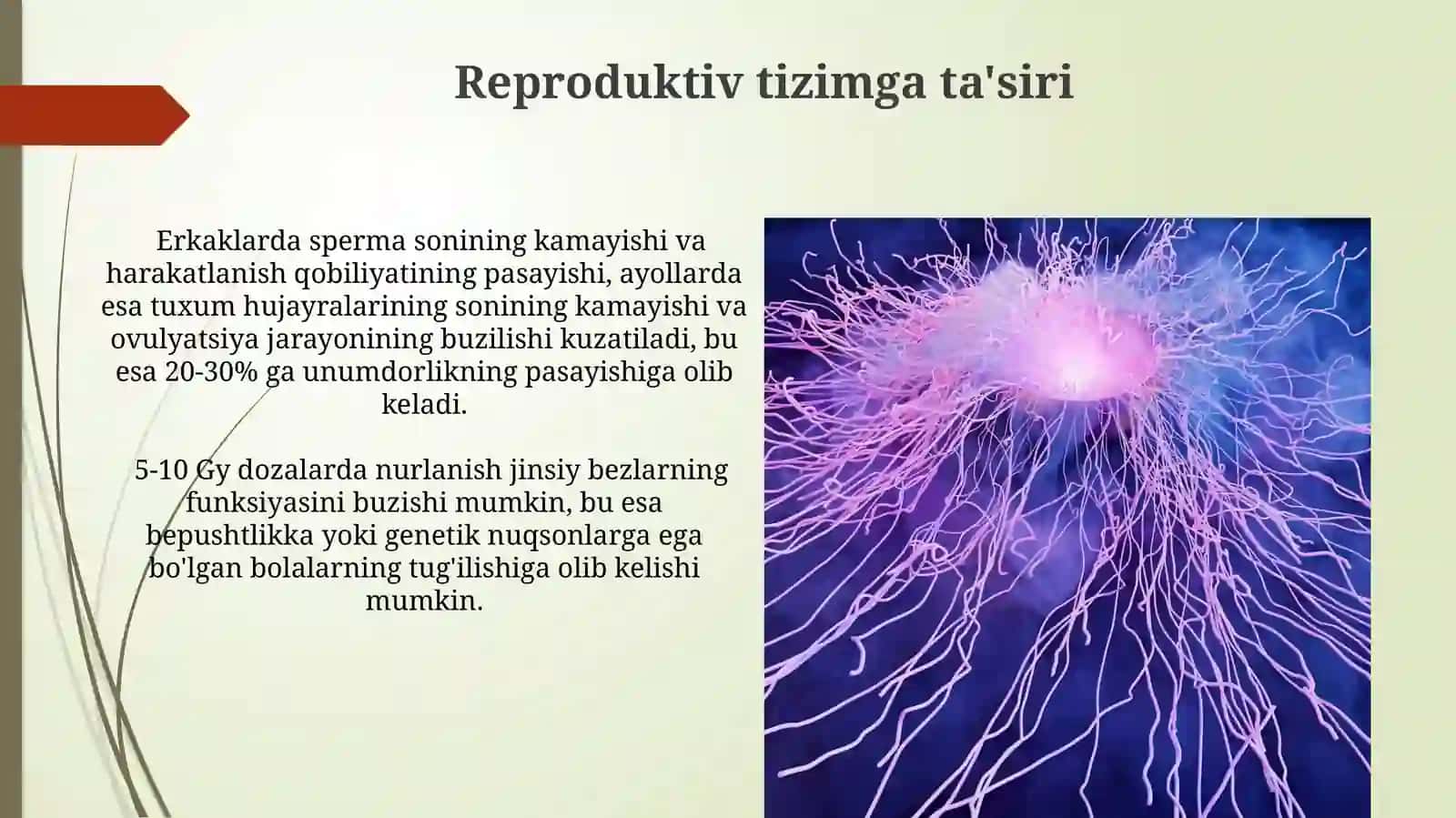 Reproduktiv tizimga ta'siri

Erkaklarda sperma sonining kamayishi va harakatlanish qobiliyatining pasayishi, ayollarda esa tuxum hujayralarining sonining kamayishi va ovulyatsiya jarayonining buzilishi kuzatiladi, bu esa 20-30% ga unumdorlikning pasayishiga olib keladi.

5-10 Gy dozalarda nurlanish jinsiy bezlarning funksiyasini buzishi mumkin, bu esa bepushtlikka yoki genetik nuqsonlarga ega bo'lgan bolalarning tug'ilishiga olib kelishi mumkin.